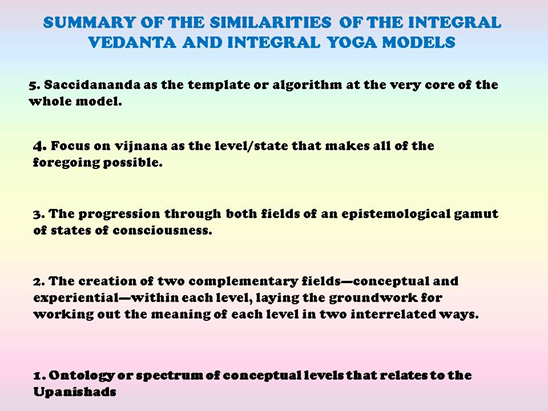 SUMMARY OF THE SIMILARITIES OF THE INTEGRAL VEDANTA AND INTEGRAL YOGA MODELS

5. Saccidananda as the template or algorithm at the very core of the whole model.

4. Focus on vijnana as the level/state that makes all of the foregoing possible.

3. The progression through both fields of an epistemological gamut of states of consciousness.

2. The creation of two complementary fields—conceptual and experiential—within each level, laying the groundwork for working out the meaning of each level in two interrelated ways.

1. Ontology or spectrum of conceptual levels that relates to the Upanishads